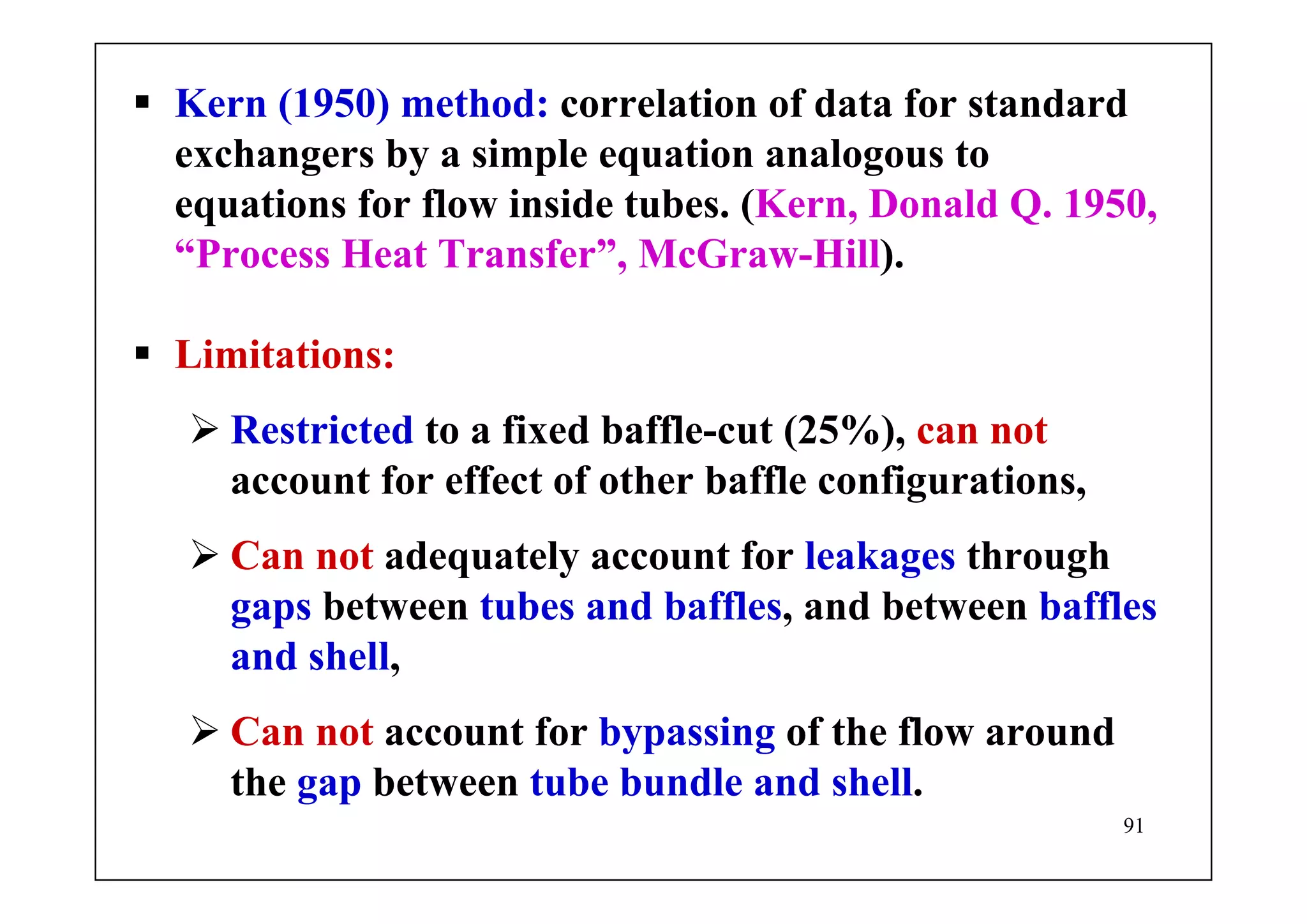 ▪ Kern (1950) method: correlation of data for standard exchangers by a simple equation analogous to equations for flow inside tubes. (Kern, Donald Q. 1950, “Process Heat Transfer”, McGraw-Hill).

▪ Limitations:

➢ Restricted to a fixed baffle-cut (25%), can not account for effect of other baffle configurations,

➢ Can not adequately account for leakages through gaps between tubes and baffles, and between baffles and shell,

➢ Can not account for bypassing of the flow around the gap between tube bundle and shell.

91